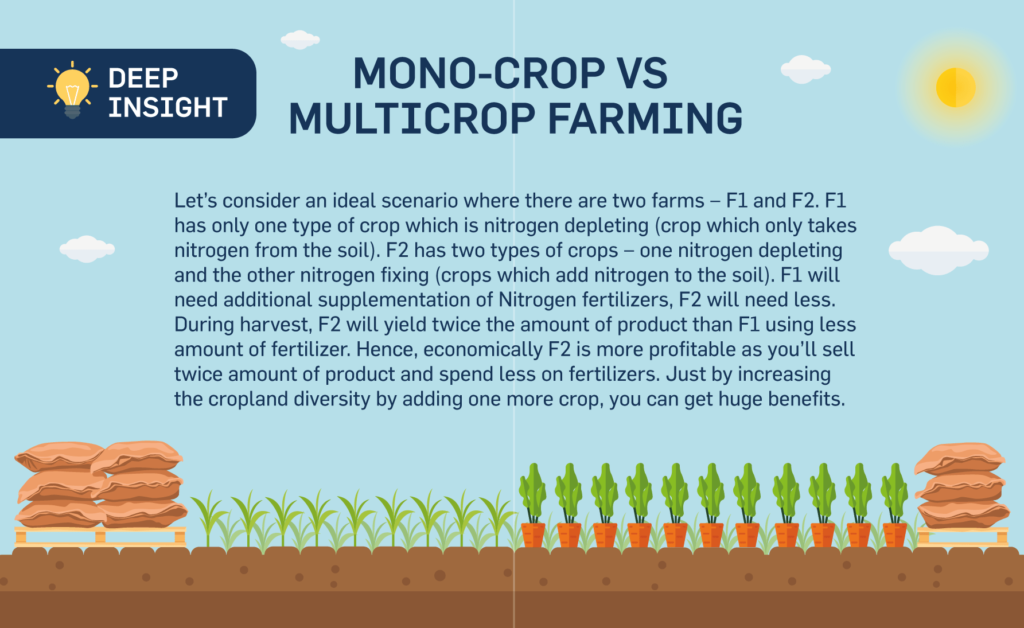 DEEP INSIGHT

MONO-CROP VS MULTICROP FARMING

Let's consider an ideal scenario where there are two farms – F1 and F2. F1 has only one type of crop which is nitrogen depleting (crop which only takes nitrogen from the soil). F2 has two types of crops – one nitrogen depleting and the other nitrogen fixing (crops which add nitrogen to the soil). F1 will need additional supplementation of Nitrogen fertilizers, F2 will need less. During harvest, F2 will yield twice the amount of product than F1 using less amount of fertilizer. Hence, economically F2 is more profitable as you'll sell twice amount of product and spend less on fertilizers. Just by increasing the cropland diversity by adding one more crop, you can get huge benefits.